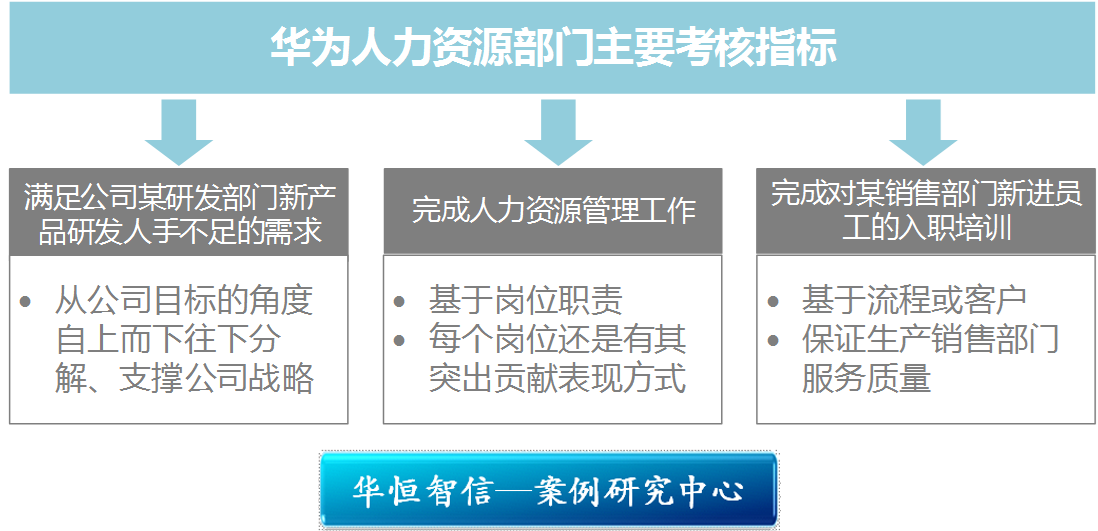 华为人力资源部门主要考核指标

满足公司某研发部门新产品研发人手不足的需求

• 从公司目标的角度自上而下往下分解、支撑公司战略

完成人力资源管理工作

• 基于岗位职责
• 每个岗位还是有其突出贡献表现方式

完成对某销售部门新进员工的入职培训

• 基于流程或客户
• 保证生产销售部门服务质量

华恒智信—案例研究中心